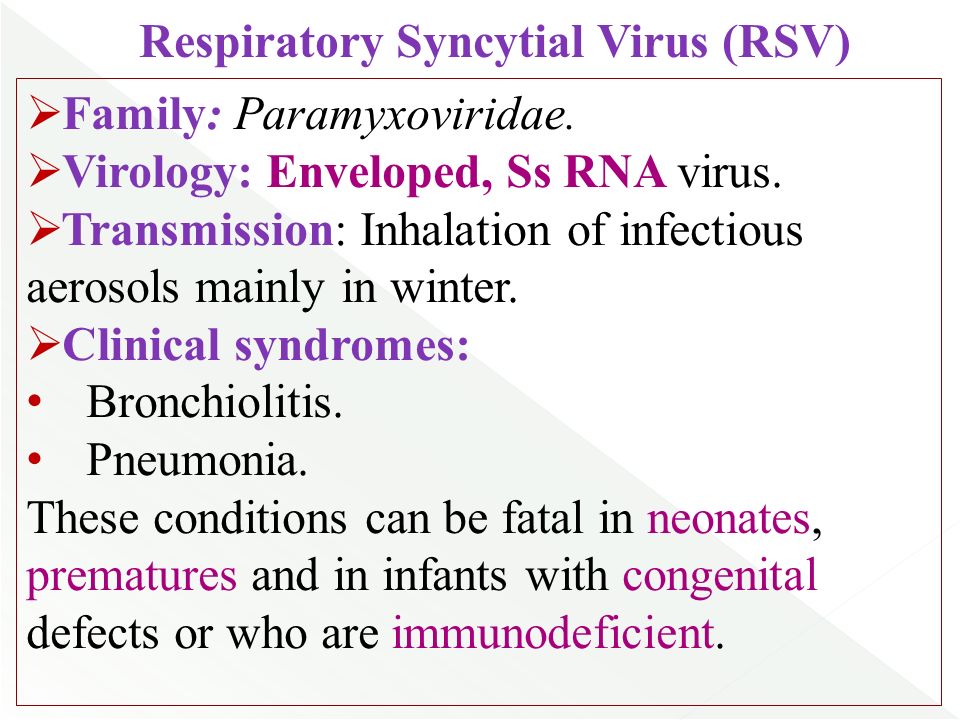 Respiratory Syncytial Virus (RSV)

➢Family: Paramyxoviridae.
➢Virology: Enveloped, Ss RNA virus.
➢Transmission: Inhalation of infectious aerosols mainly in winter.
➢Clinical syndromes:
• Bronchiolitis.
• Pneumonia.
These conditions can be fatal in neonates, prematures and in infants with congenital defects or who are immunodeficient.